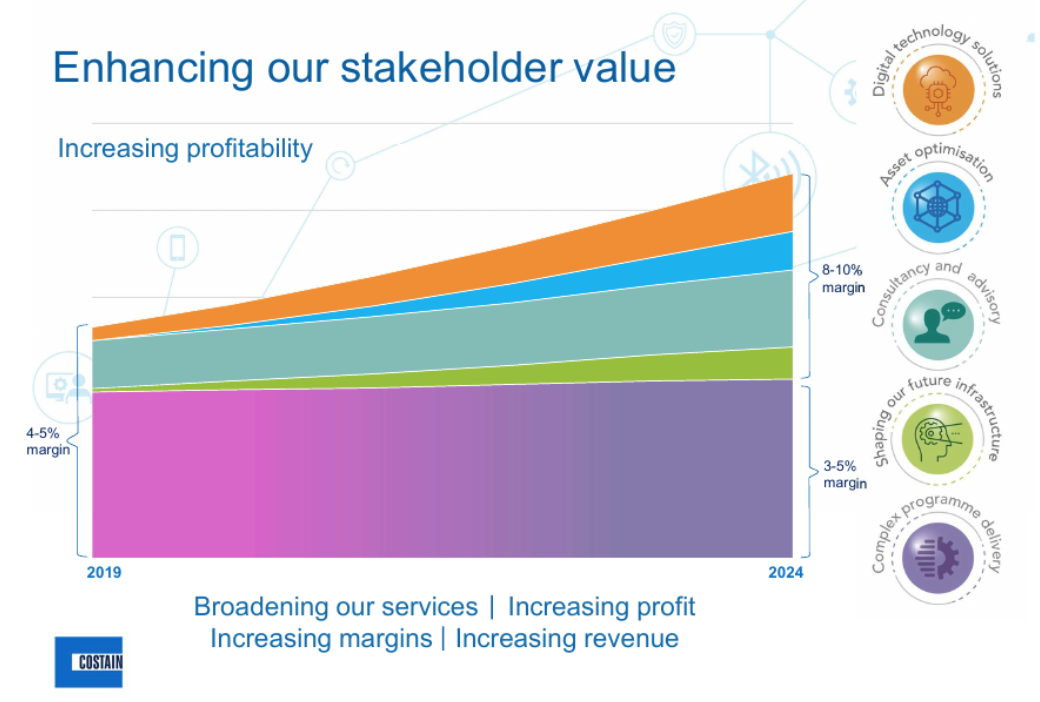 Enhancing our stakeholder value

Increasing profitability

4-5% margin

8-10% margin

3-5% margin

2019

2024

Digital technology solutions

Asset optimisation

Consultancy and advisory

Shaping our future infrastructure

Complex programme delivery

Broadening our services | Increasing profit
Increasing margins | Increasing revenue

COSTAIN